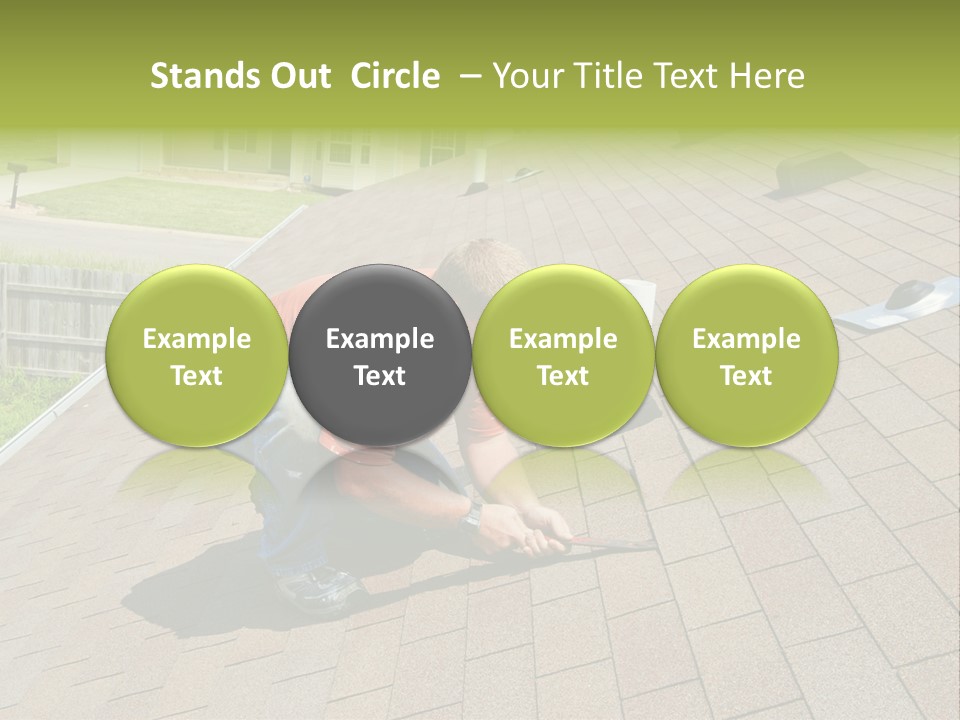 Stands Out  Circle  – Your Title Text Here

Example Text

Example Text

Example Text

Example Text